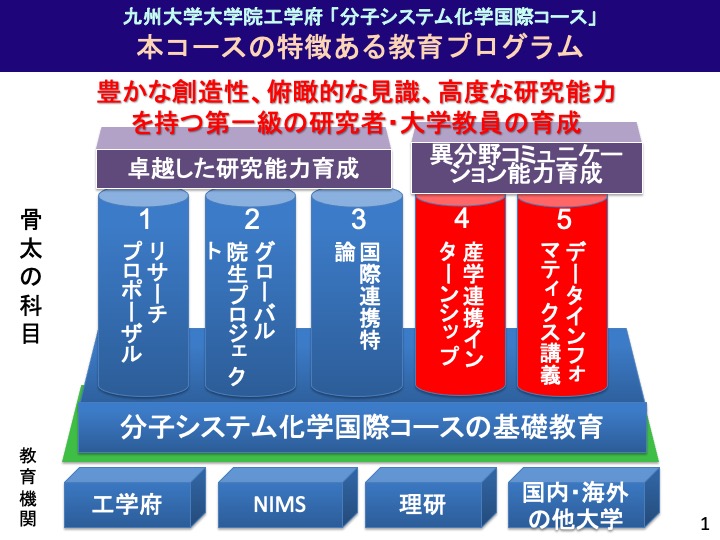 九州大学大学院工学府「分子システム化学国際コース」
本コースの特徴ある教育プログラム

豊かな創造性、俯瞰的な見識、高度な研究能力を持つ第一級の研究者・大学教員の育成

卓越した研究能力育成

異分野コミュニケーション能力育成

骨太の科目

1
リサーチプロポーザル

2
グローバル院生プロジェクト

3
国際連携特論

4
産学連携インターンシップ

5
データインフォマティクス講義

分子システム化学国際コースの基礎教育

教育機関

工学府

NIMS

理研

国内・海外の他大学

1